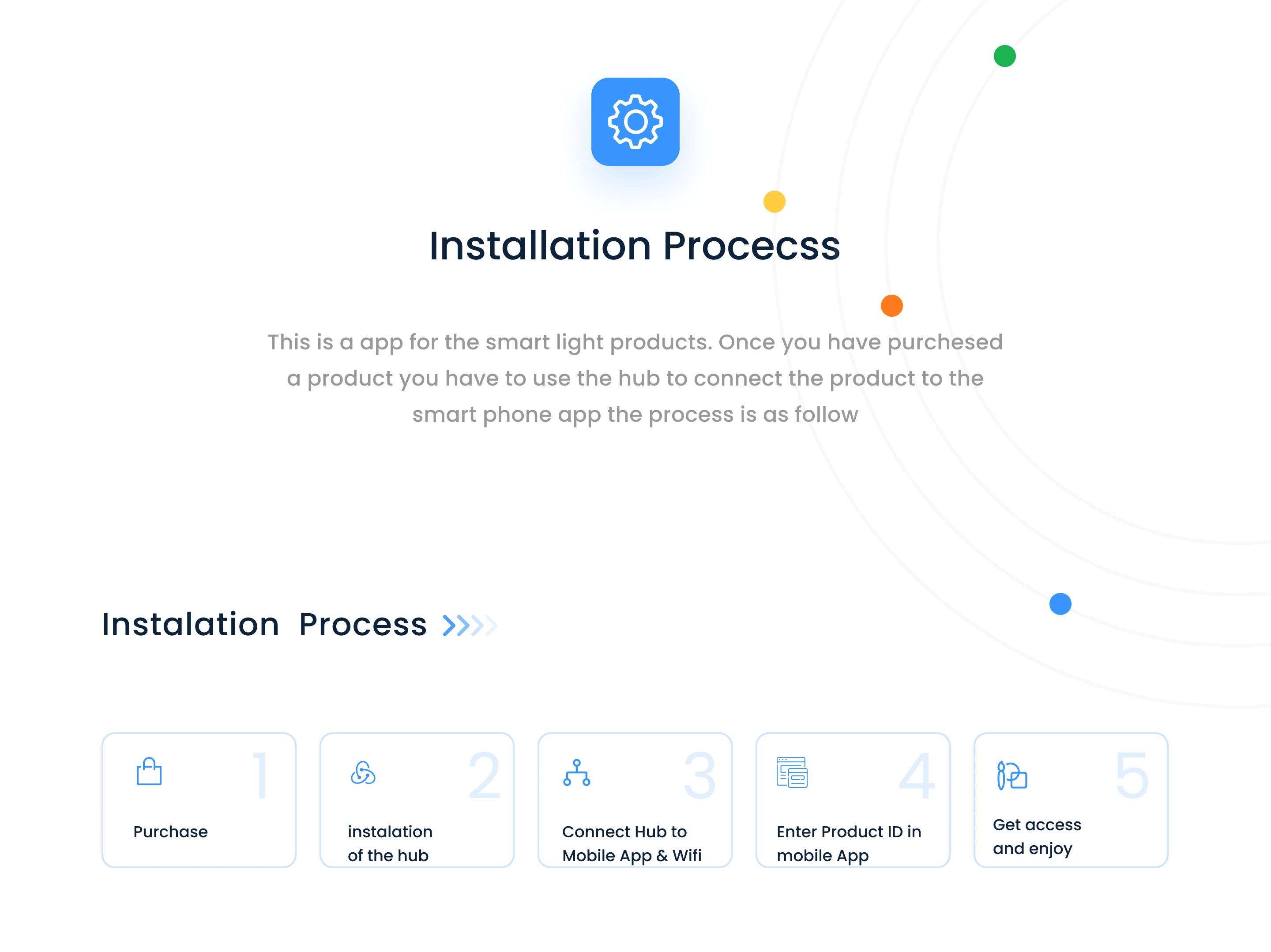 Installation Procecss

This is a app for the smart light products. Once you have purchesed a product you have to use the hub to connect the product to the smart phone app the process is as follow

Instalation Process

1
Purchase

2
instalation of the hub

3
Connect Hub to Mobile App & Wifi

4
Enter Product ID in mobile App

5
Get access and enjoy